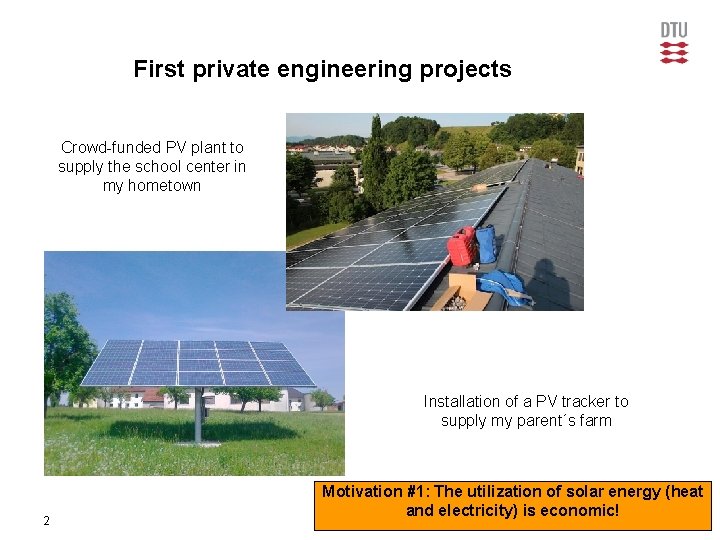 DTU

First private engineering projects

Crowd-funded PV plant to supply the school center in my hometown

Installation of a PV tracker to supply my parent´s farm

Motivation #1: The utilization of solar energy (heat and electricity) is economic!

2